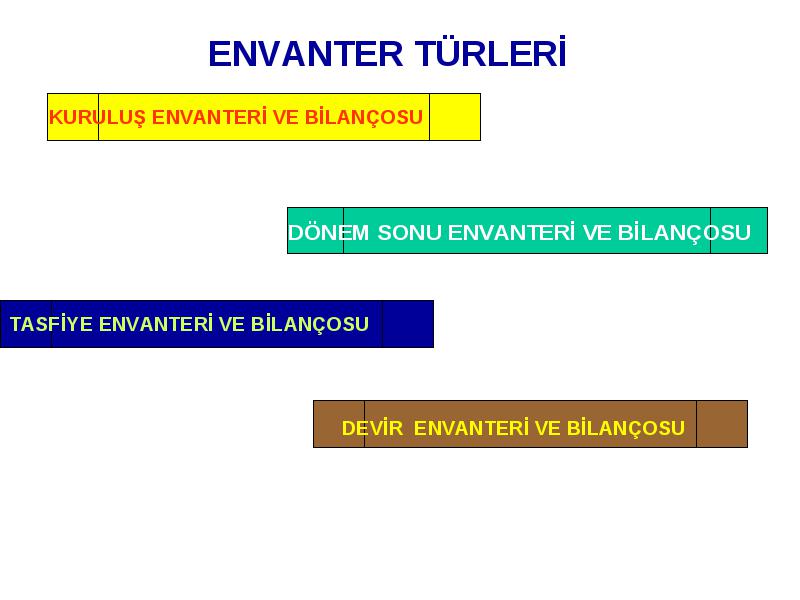 ENVANTER TÜRLERİ

KURULUŞ ENVANTERİ VE BİLANÇOSU

DÖNEM SONU ENVANTERİ VE BİLANÇOSU

TASFİYE ENVANTERİ VE BİLANÇOSU

DEVİR ENVANTERİ VE BİLANÇOSU